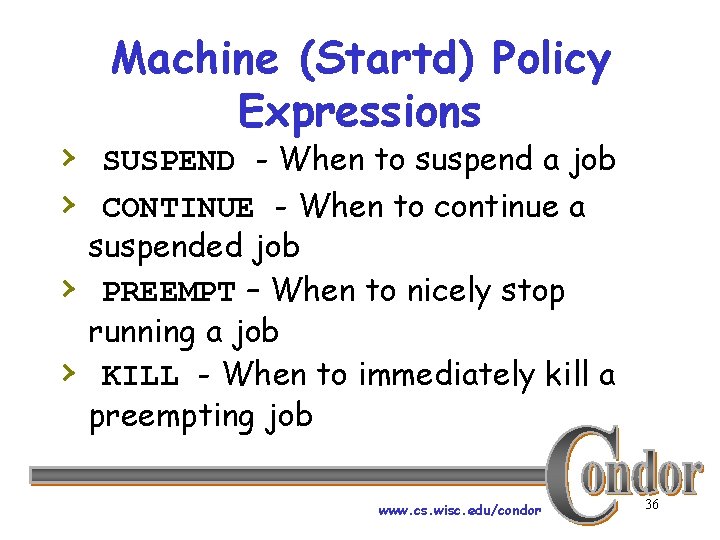 Machine (Startd) Policy Expressions

› SUSPEND - When to suspend a job

› CONTINUE - When to continue a suspended job

› PREEMPT – When to nicely stop running a job

› KILL - When to immediately kill a preempting job

Condor

www.cs.wisc.edu/condor

36